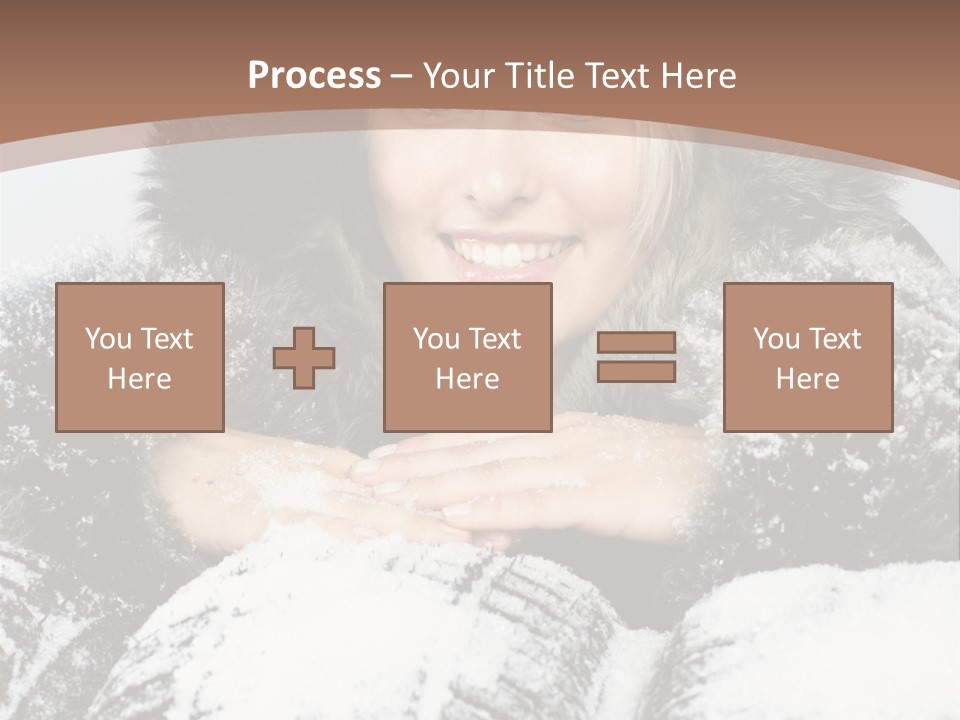 Process – Your Title Text Here

You Text Here

You Text Here

You Text Here